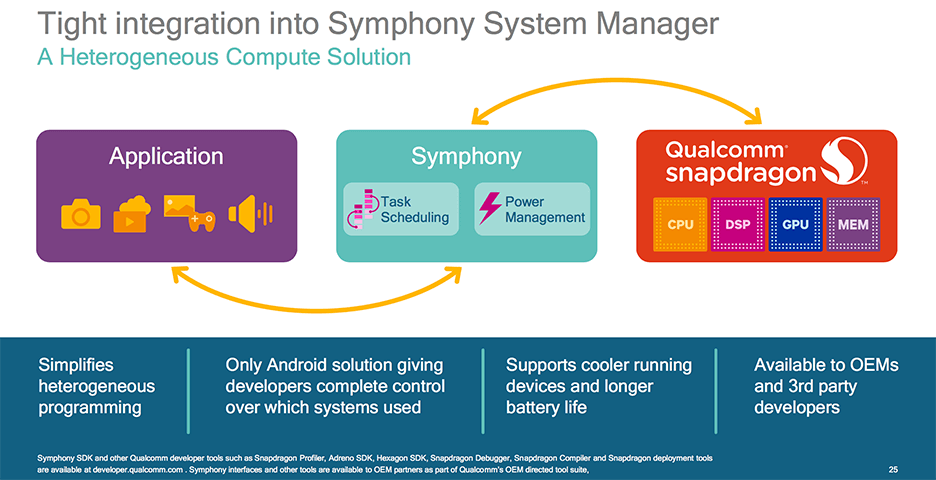 Tight integration into Symphony System Manager

A Heterogeneous Compute Solution

Application

Symphony

Task Scheduling

Power Management

Qualcomm snapdragon

CPU

DSP

GPU

MEM

Simplifies heterogeneous programming

Only Android solution giving developers complete control over which systems used

Supports cooler running devices and longer battery life

Available to OEMs and 3rd party developers

Symphony SDK and other Qualcomm developer tools such as Snapdragon Profiler, Adreno SDK, Hexagon SDK, Snapdragon Debugger, Snapdragon Compiler and Snapdragon deployment tools are available at developer.qualcomm.com . Symphony interfaces and other tools are available to OEM partners as part of Qualcomm's OEM directed tool suite,

25